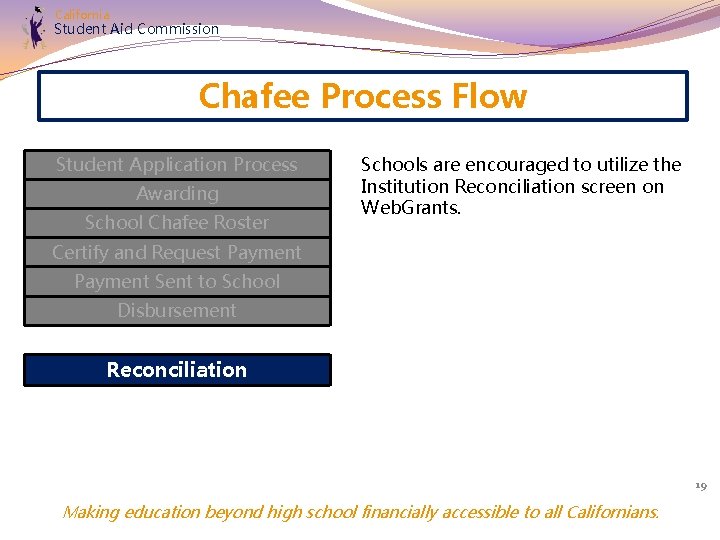 California
Student Aid Commission

Chafee Process Flow

Student Application Process
Awarding
School Chafee Roster
Certify and Request Payment
Payment Sent to School
Disbursement

Reconciliation

Schools are encouraged to utilize the Institution Reconciliation screen on WebGrants.

19

Making education beyond high school financially accessible to all Californians.